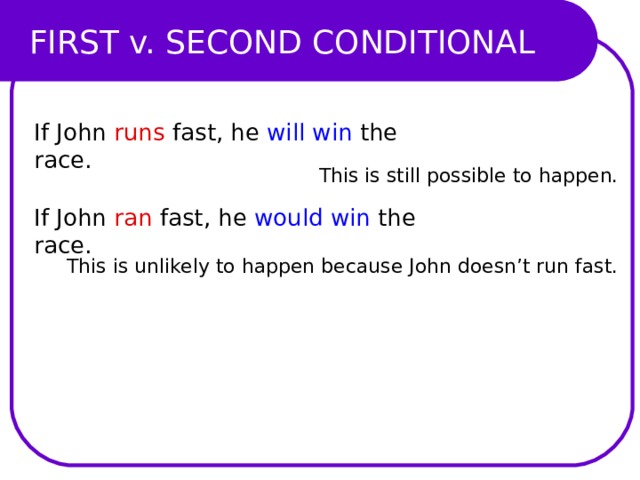 FIRST v. SECOND CONDITIONAL

If John runs fast, he will win the race.

This is still possible to happen.

If John ran fast, he would win the race.

This is unlikely to happen because John doesn’t run fast.